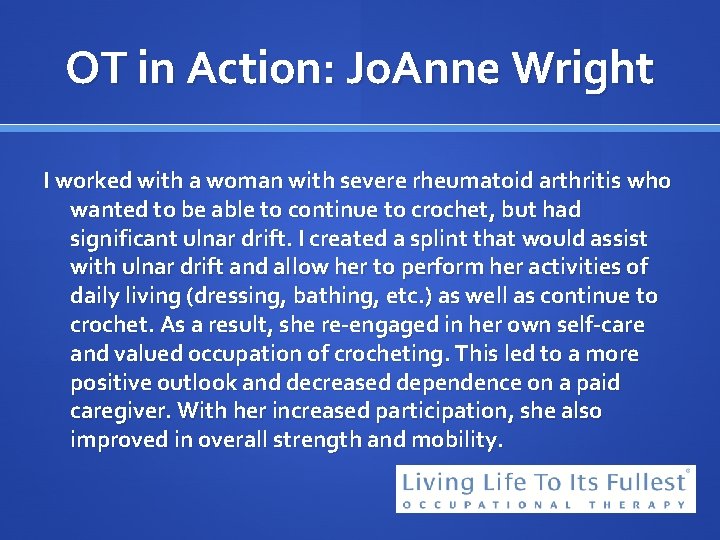 OT in Action: JoAnne Wright

I worked with a woman with severe rheumatoid arthritis who wanted to be able to continue to crochet, but had significant ulnar drift. I created a splint that would assist with ulnar drift and allow her to perform her activities of daily living (dressing, bathing, etc.) as well as continue to crochet. As a result, she re-engaged in her own self-care and valued occupation of crocheting. This led to a more positive outlook and decreased dependence on a paid caregiver. With her increased participation, she also improved in overall strength and mobility.

Living Life To Its Fullest®
OCCUPATIONAL THERAPY